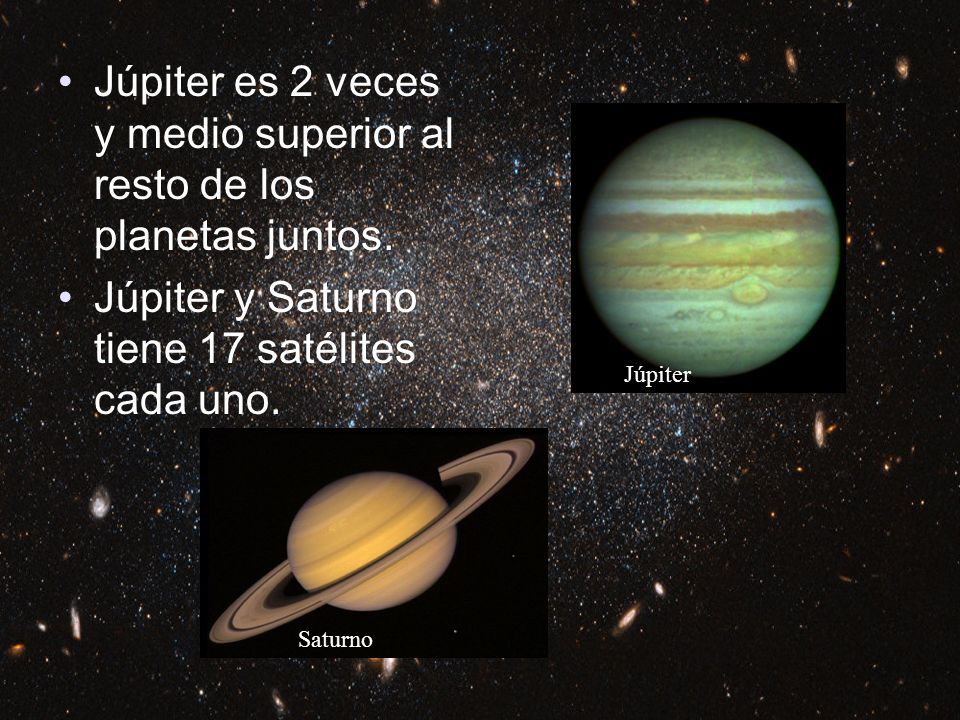 • Júpiter es 2 veces y medio superior al resto de los planetas juntos.

• Júpiter y Saturno tiene 17 satélites cada uno.

Júpiter

Saturno